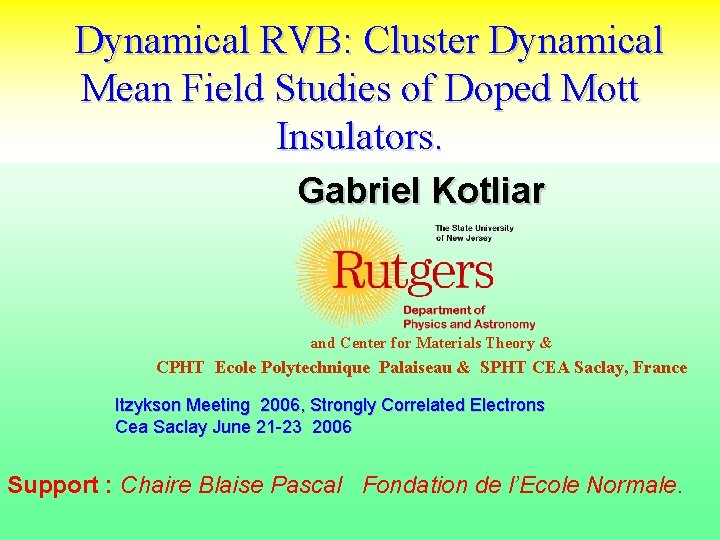 Dynamical RVB: Cluster Dynamical Mean Field Studies of Doped Mott Insulators.

Gabriel Kotliar

The State University of New Jersey

Rutgers

Department of Physics and Astronomy

and Center for Materials Theory &

CPHT Ecole Polytechnique Palaiseau & SPHT CEA Saclay, France

Itzykson Meeting 2006, Strongly Correlated Electrons
Cea Saclay June 21-23 2006

Support : Chaire Blaise Pascal Fondation de l'Ecole Normale.